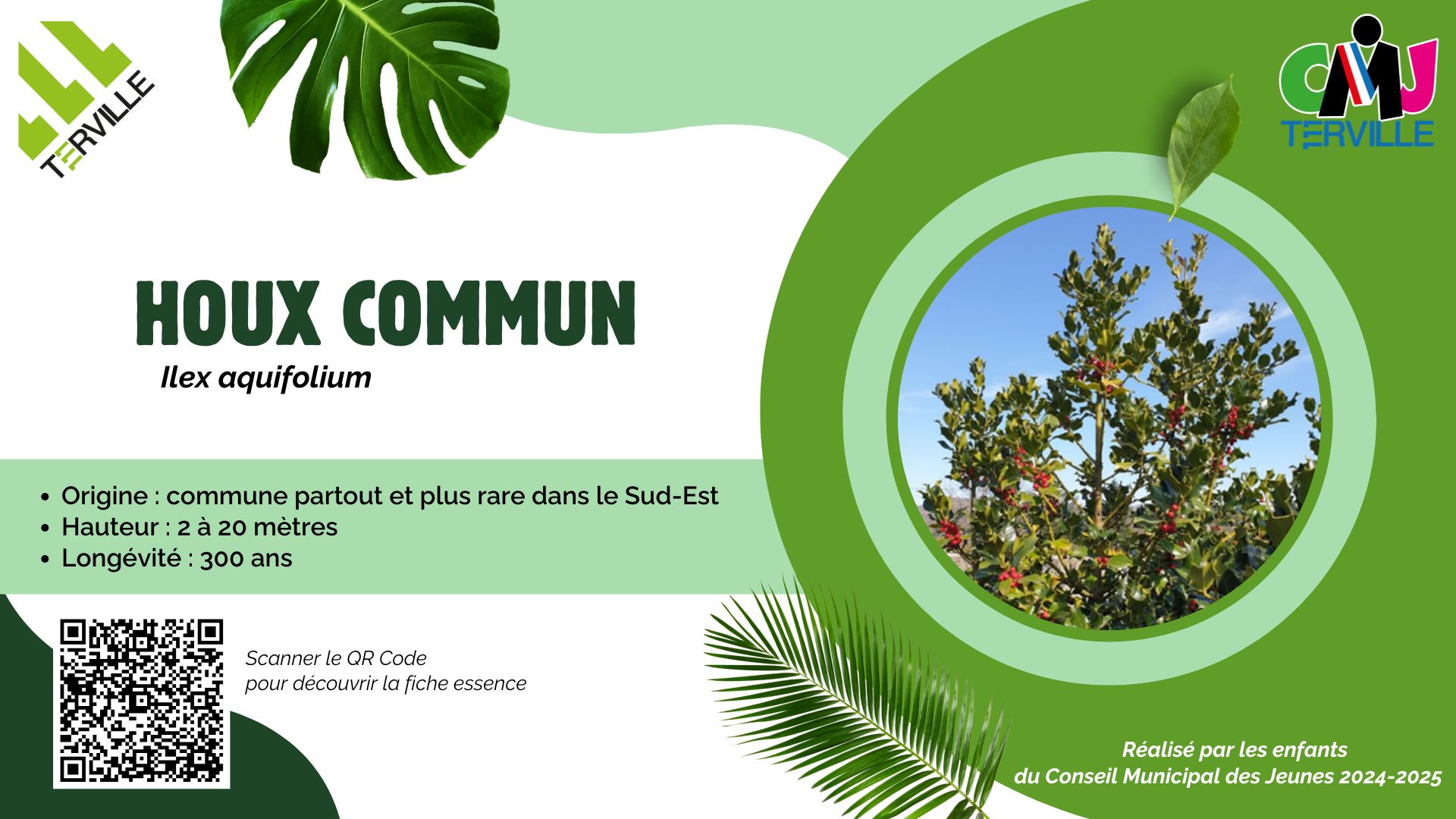 TERVILLE

CMJ
TERVILLE

HOUX COMMUN
Ilex aquifolium

• Origine : commune partout et plus rare dans le Sud-Est
• Hauteur : 2 à 20 mètres
• Longévité : 300 ans

Scanner le QR Code
pour découvrir la fiche essence

Réalisé par les enfants
du Conseil Municipal des Jeunes 2024-2025